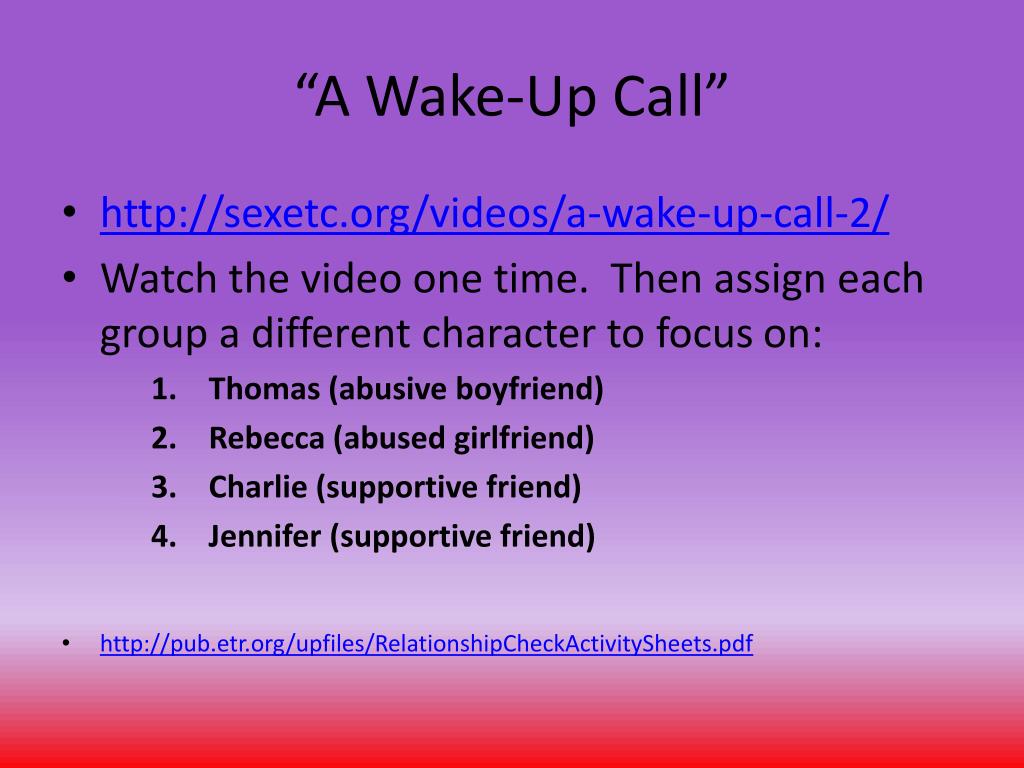 “A Wake-Up Call”

• http://sexetc.org/videos/a-wake-up-call-2/
• Watch the video one time. Then assign each group a different character to focus on:
1. Thomas (abusive boyfriend)
2. Rebecca (abused girlfriend)
3. Charlie (supportive friend)
4. Jennifer (supportive friend)

• http://pub.etr.org/upfiles/RelationshipCheckActivitySheets.pdf